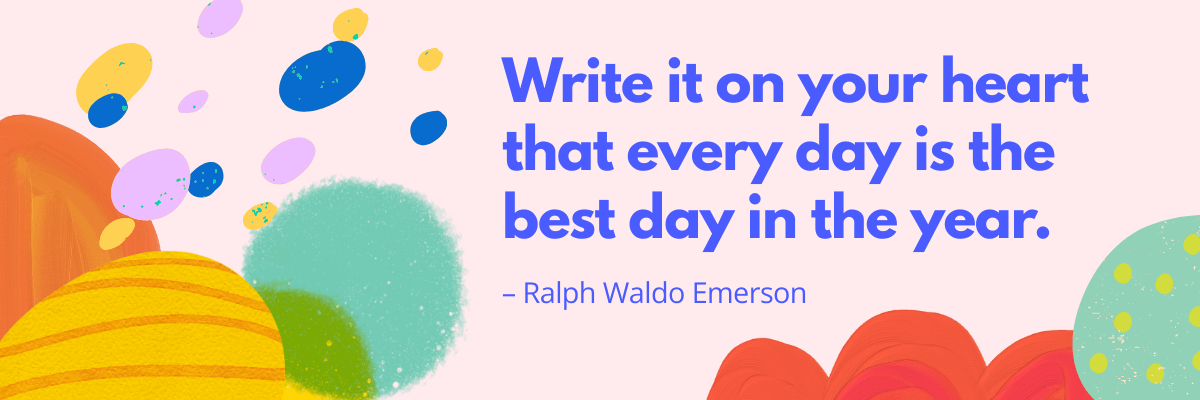 Write it on your heart that every day is the best day in the year.

– Ralph Waldo Emerson